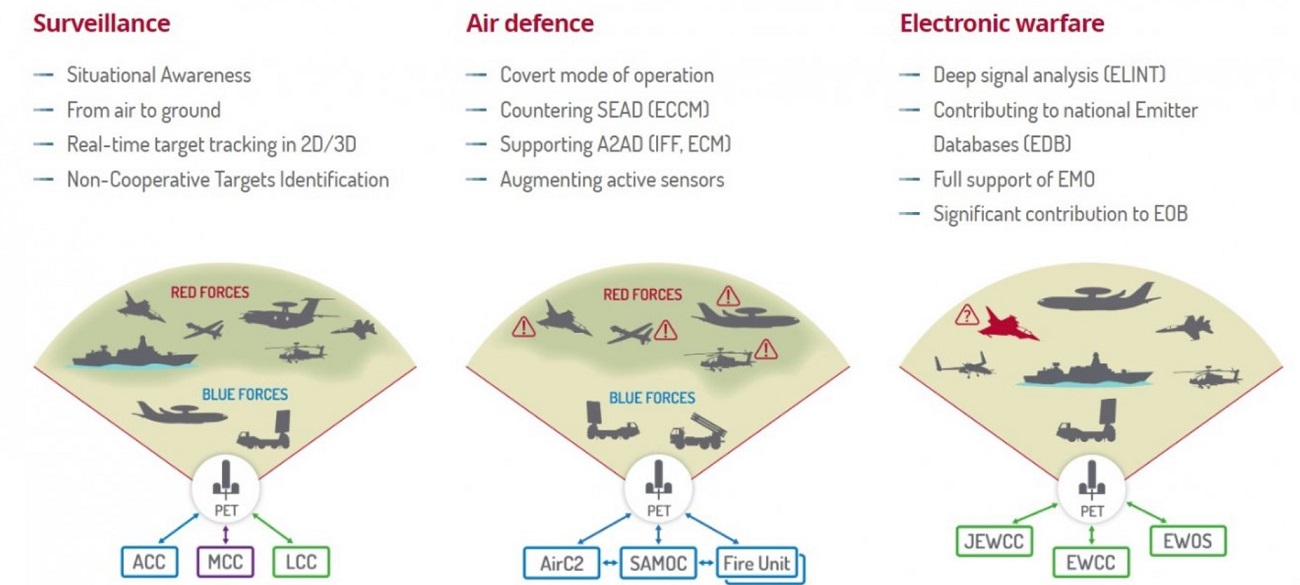 Surveillance

— Situational Awareness
— From air to ground
— Real-time target tracking in 2D/3D
— Non-Cooperative Targets Identification

RED FORCES

BLUE FORCES

PET

ACC MCC LCC

Air defence

— Covert mode of operation
— Countering SEAD (ECCM)
— Supporting A2AD (IFF, ECM)
— Augmenting active sensors

RED FORCES

BLUE FORCES

PET

AirC2 SAMOC Fire Unit

Electronic warfare

— Deep signal analysis (ELINT)
— Contributing to national Emitter Databases (EDB)
— Full support of EMO
— Significant contribution to EOB

?

PET

JEWCC EWCC EWOS